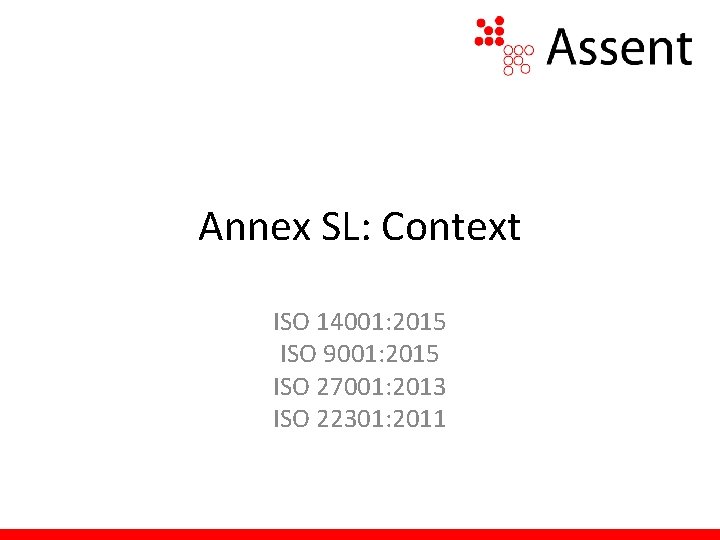 Assent

Annex SL: Context

ISO 14001:2015
ISO 9001:2015
ISO 27001:2013
ISO 22301:2011